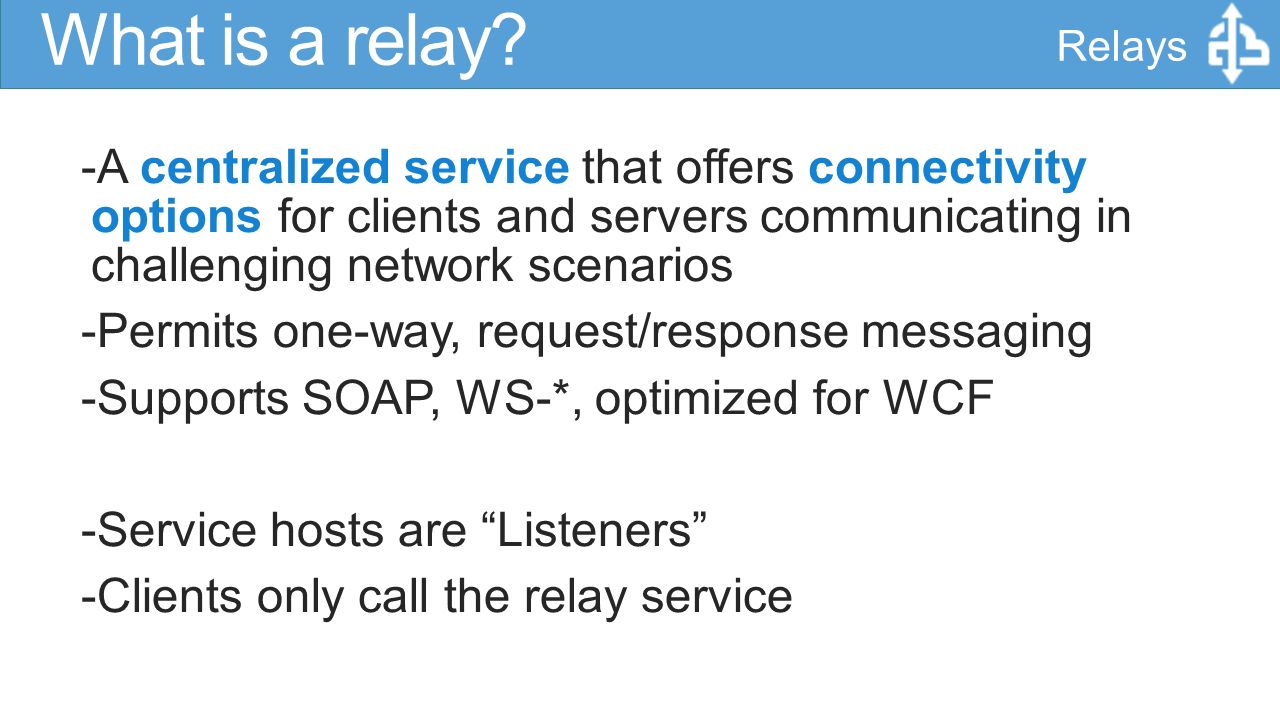 What is a relay?

Relays

-A centralized service that offers connectivity options for clients and servers communicating in challenging network scenarios

-Permits one-way, request/response messaging

-Supports SOAP, WS-*, optimized for WCF

-Service hosts are “Listeners”

-Clients only call the relay service